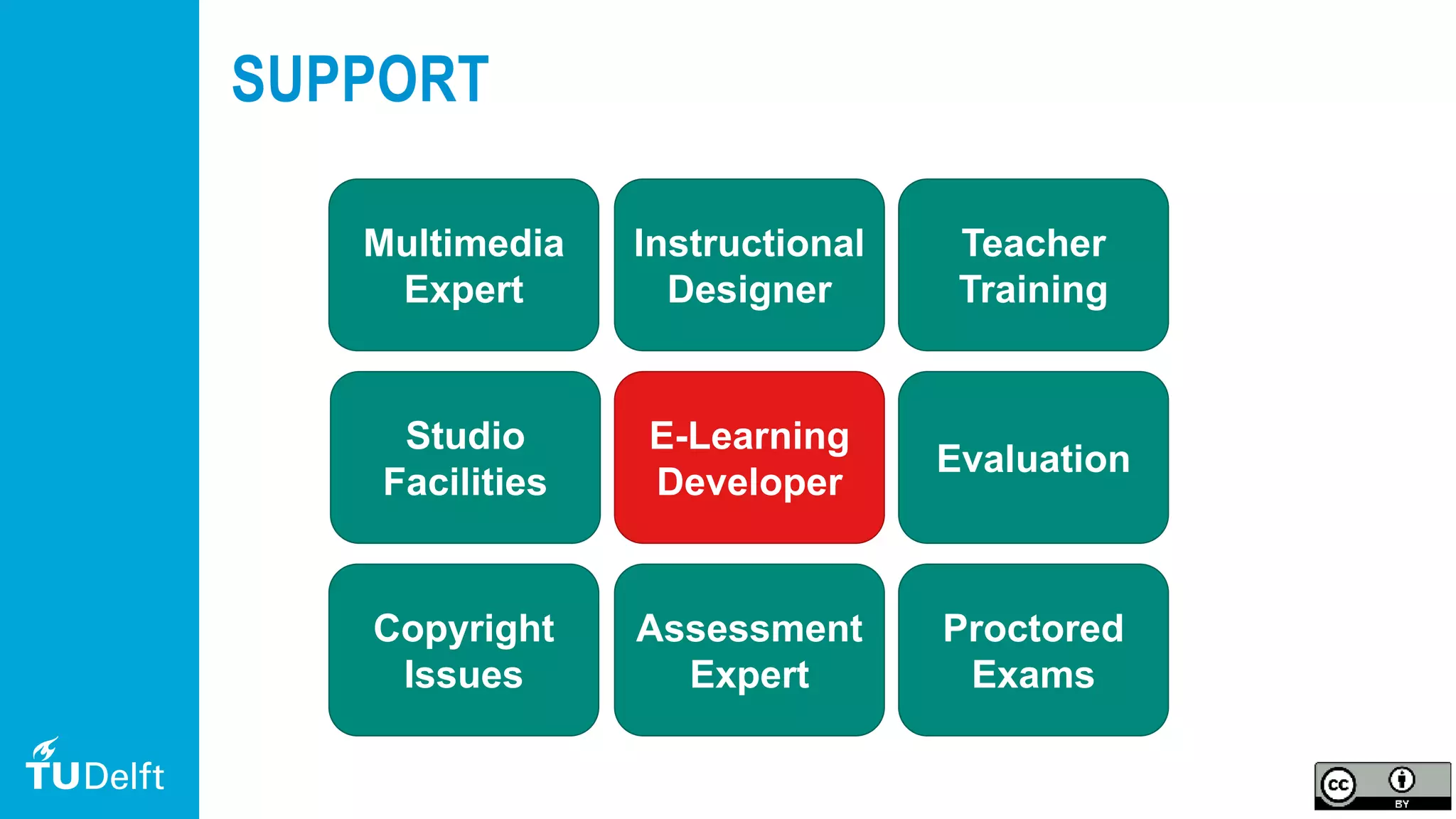 SUPPORT

Multimedia Expert

Instructional Designer

Teacher Training

Studio Facilities

E-Learning Developer

Evaluation

Copyright Issues

Assessment Expert

Proctored Exams

TU Delft

cc BY